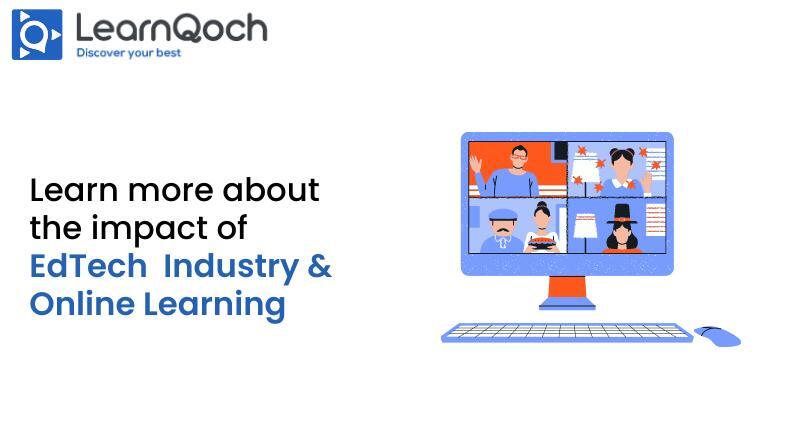 LearnQoch
Discover your best

Learn more about the impact of EdTech Industry & Online Learning